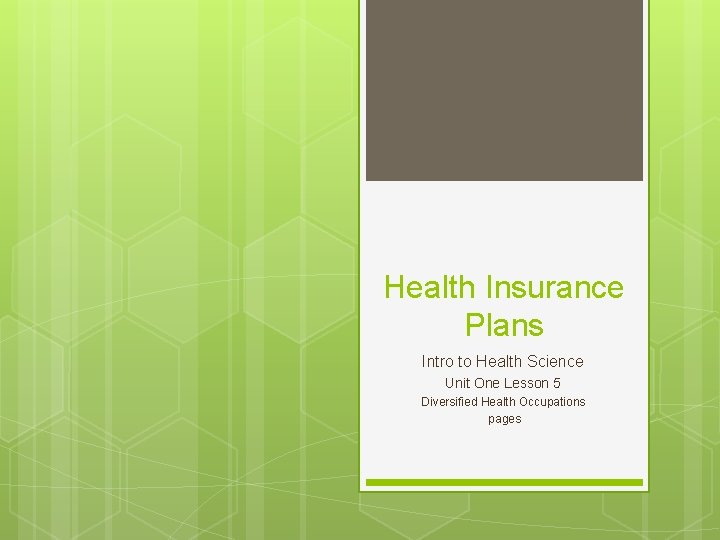 Health Insurance Plans

Intro to Health Science

Unit One Lesson 5

Diversified Health Occupations pages